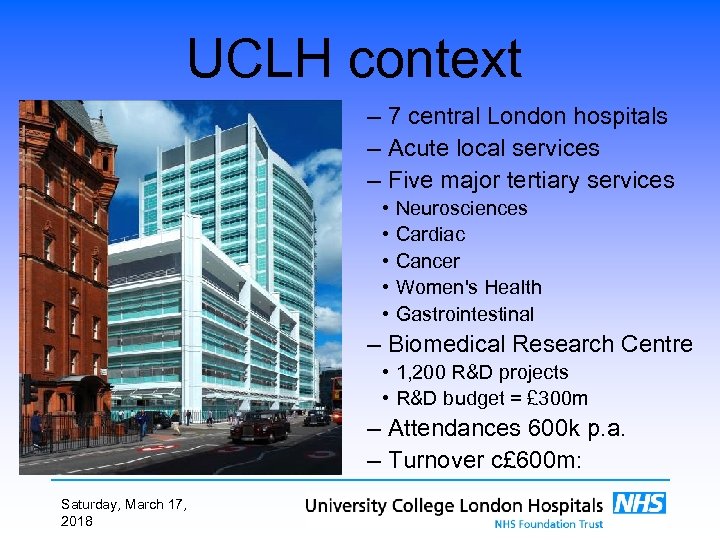 UCLH context

– 7 central London hospitals
– Acute local services
– Five major tertiary services
• Neurosciences
• Cardiac
• Cancer
• Women's Health
• Gastrointestinal
– Biomedical Research Centre
• 1,200 R&D projects
• R&D budget = £300m
– Attendances 600k p.a.
– Turnover c£600m:

Saturday, March 17, 2018

University College London Hospitals NHS
NHS Foundation Trust